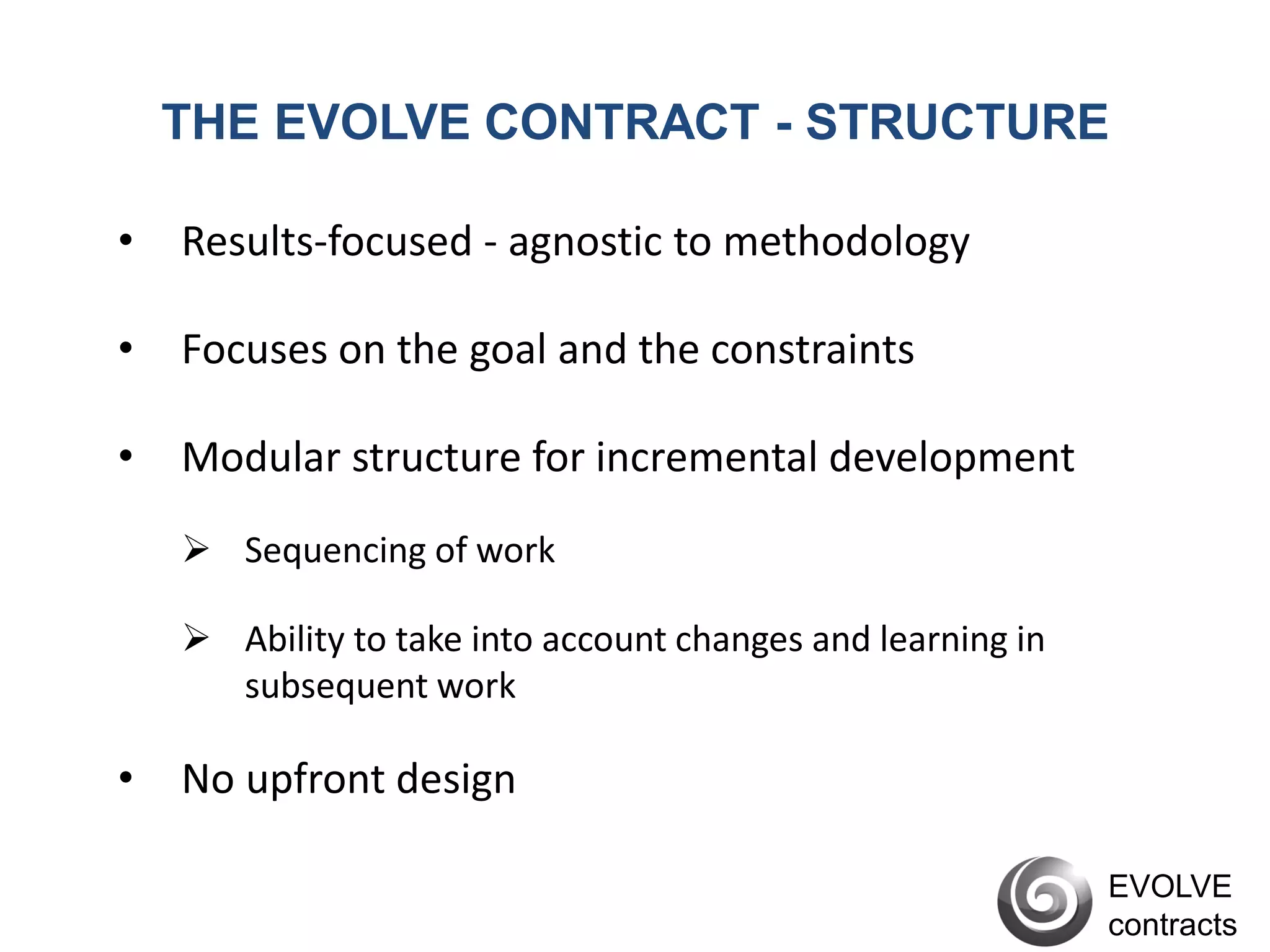 THE EVOLVE CONTRACT - STRUCTURE

• Results-focused - agnostic to methodology

• Focuses on the goal and the constraints

• Modular structure for incremental development

➢ Sequencing of work

➢ Ability to take into account changes and learning in subsequent work

• No upfront design

EVOLVE contracts